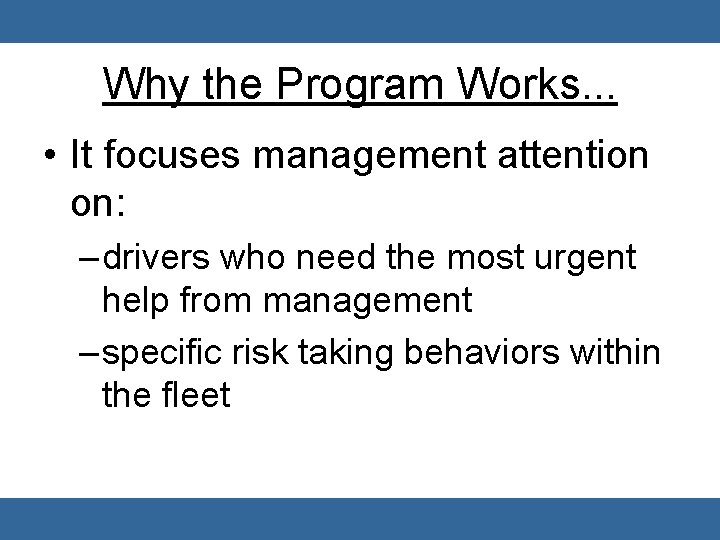 Why the Program Works...

• It focuses management attention on:

– drivers who need the most urgent help from management

– specific risk taking behaviors within the fleet